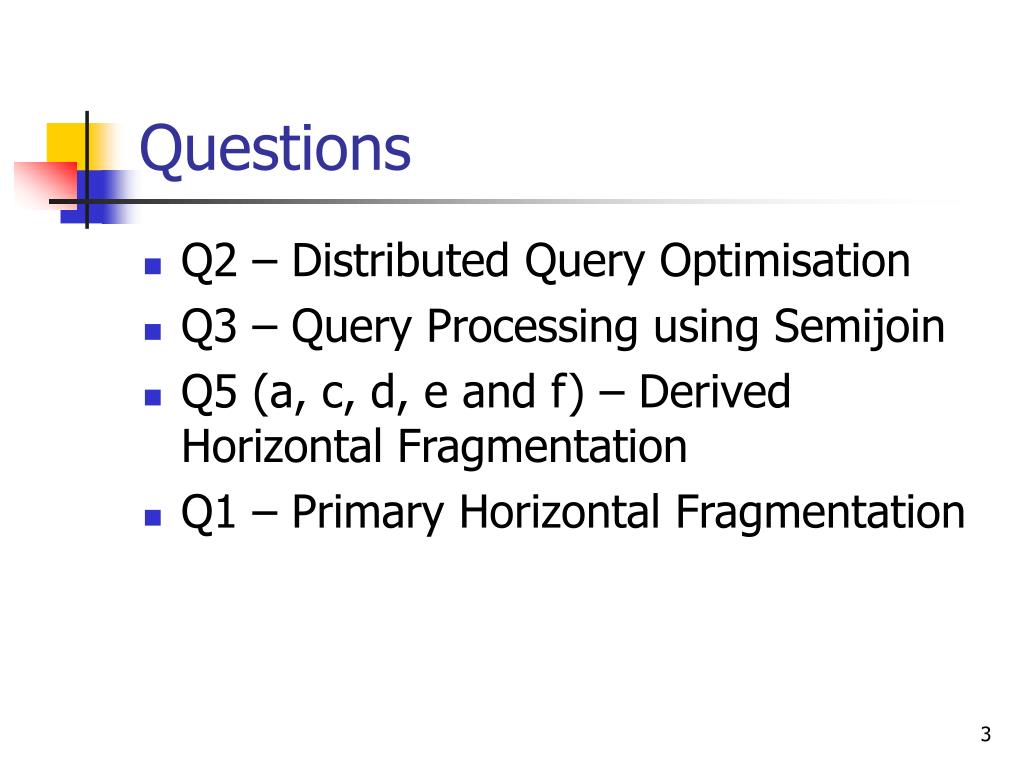 Questions

- Q2 – Distributed Query Optimisation
- Q3 – Query Processing using Semijoin
- Q5 (a, c, d, e and f) – Derived Horizontal Fragmentation
- Q1 – Primary Horizontal Fragmentation

3